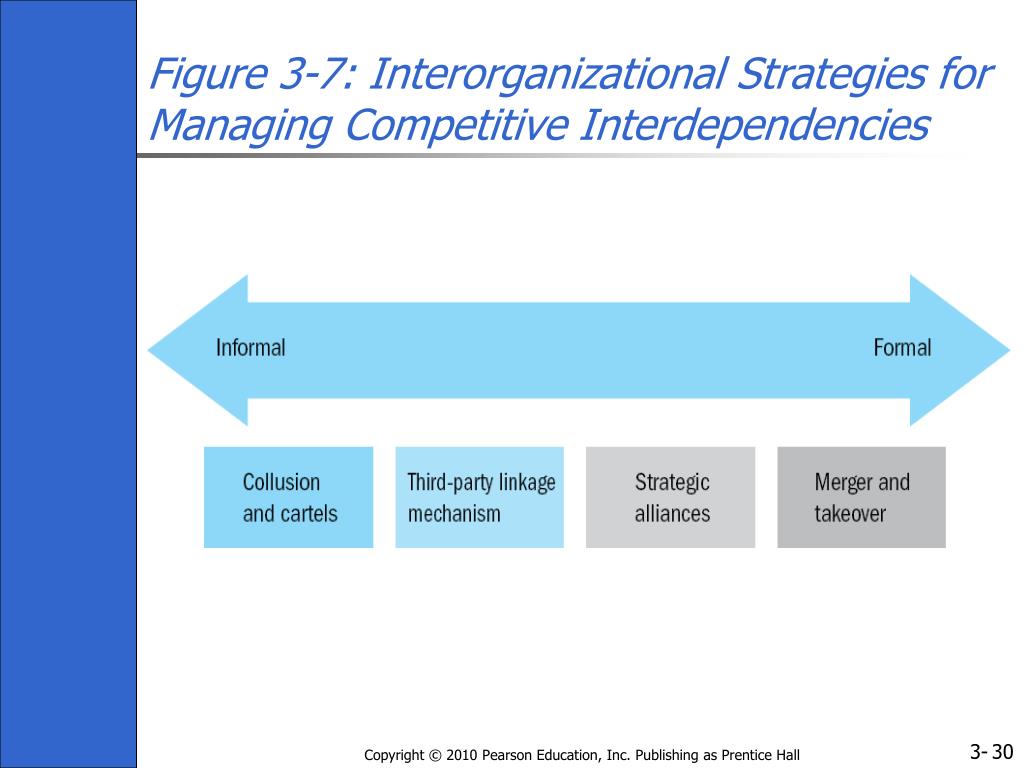 Figure 3-7: Interorganizational Strategies for Managing Competitive Interdependencies

Informal

Formal

Collusion and cartels

Third-party linkage mechanism

Strategic alliances

Merger and takeover

Copyright © 2010 Pearson Education, Inc. Publishing as Prentice Hall

3- 30